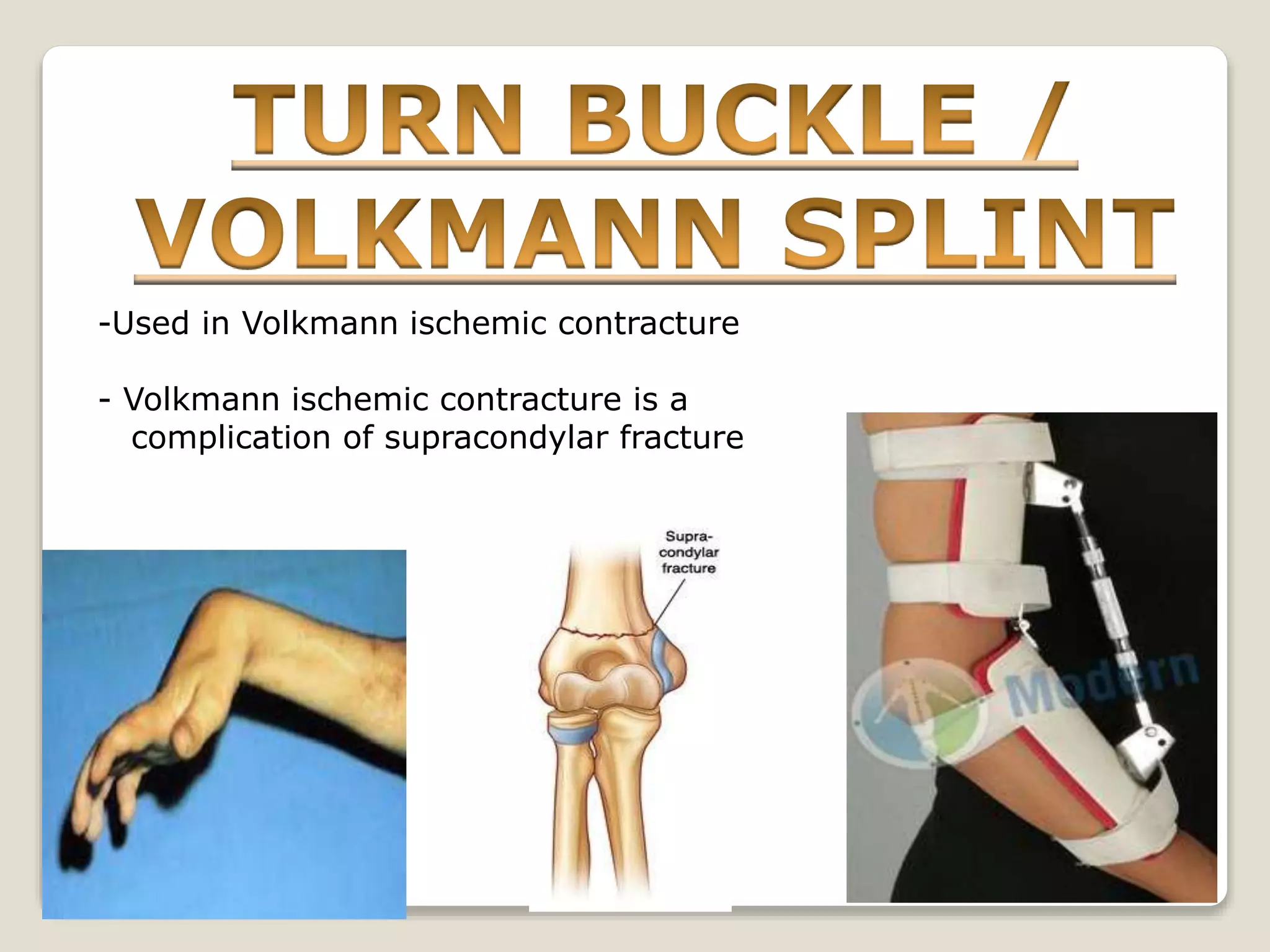 TURN BUCKLE / VOLKMANN SPLINT

-Used in Volkmann ischemic contracture

- Volkmann ischemic contracture is a complication of supracondylar fracture

Supra-condylar fracture

Modern